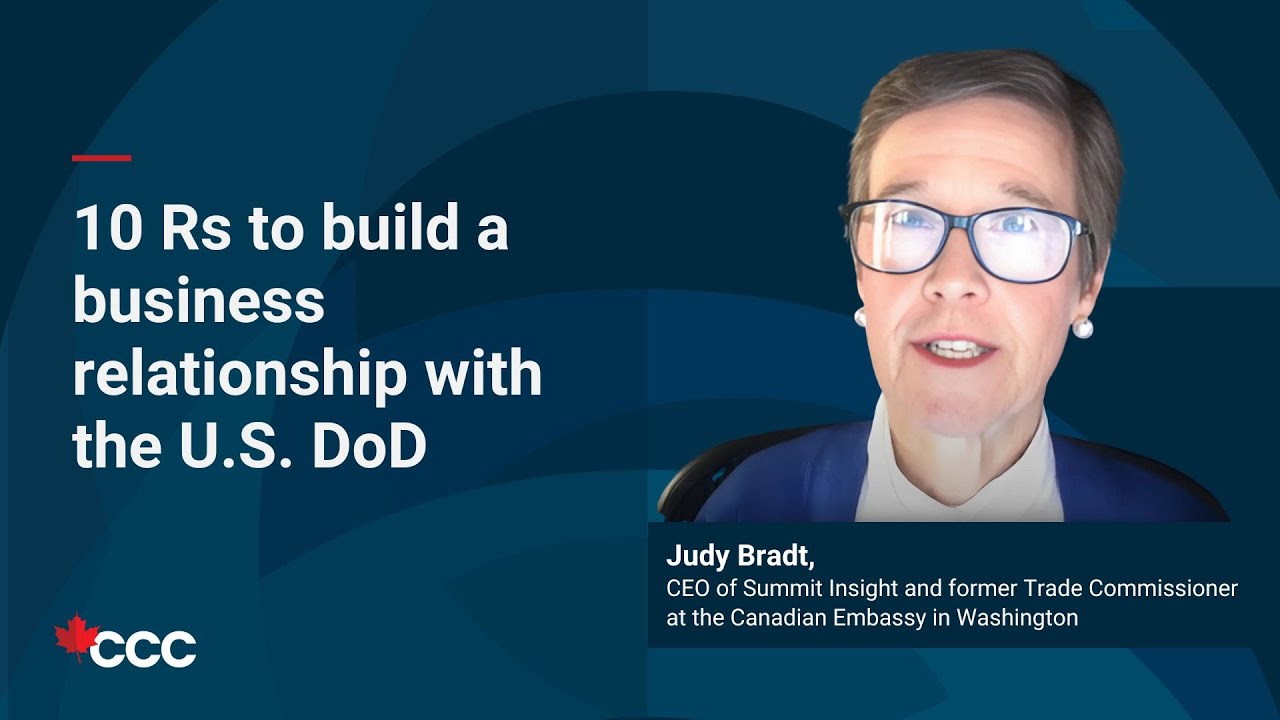 10 Rs to build a business relationship with the U.S. DoD

Judy Bradt,
CEO of Summit Insight and former Trade Commissioner at the Canadian Embassy in Washington

CCC